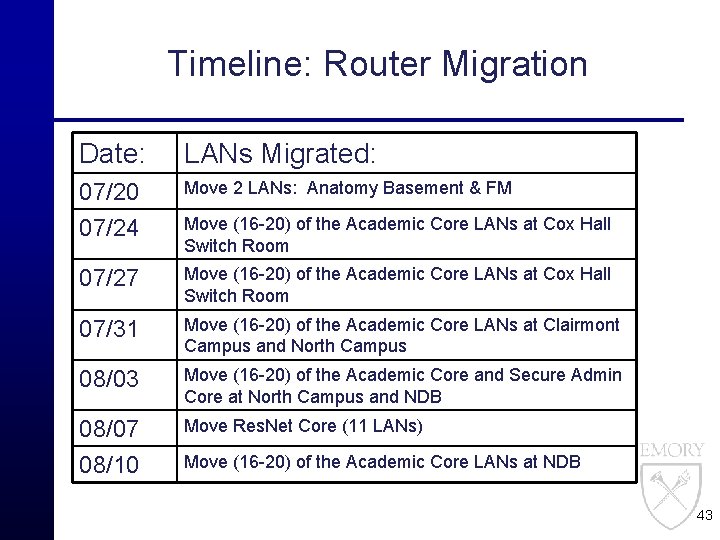 Timeline: Router Migration

| Date: | LANs Migrated: |
|---|---|
| 07/20 | Move 2 LANs: Anatomy Basement & FM |
| 07/24 | Move (16-20) of the Academic Core LANs at Cox Hall Switch Room |
| 07/27 | Move (16-20) of the Academic Core LANs at Cox Hall Switch Room |
| 07/31 | Move (16-20) of the Academic Core LANs at Clairmont Campus and North Campus |
| 08/03 | Move (16-20) of the Academic Core and Secure Admin Core at North Campus and NDB |
| 08/07 | Move ResNet Core (11 LANs) |
| 08/10 | Move (16-20) of the Academic Core LANs at NDB |

EMORY

43